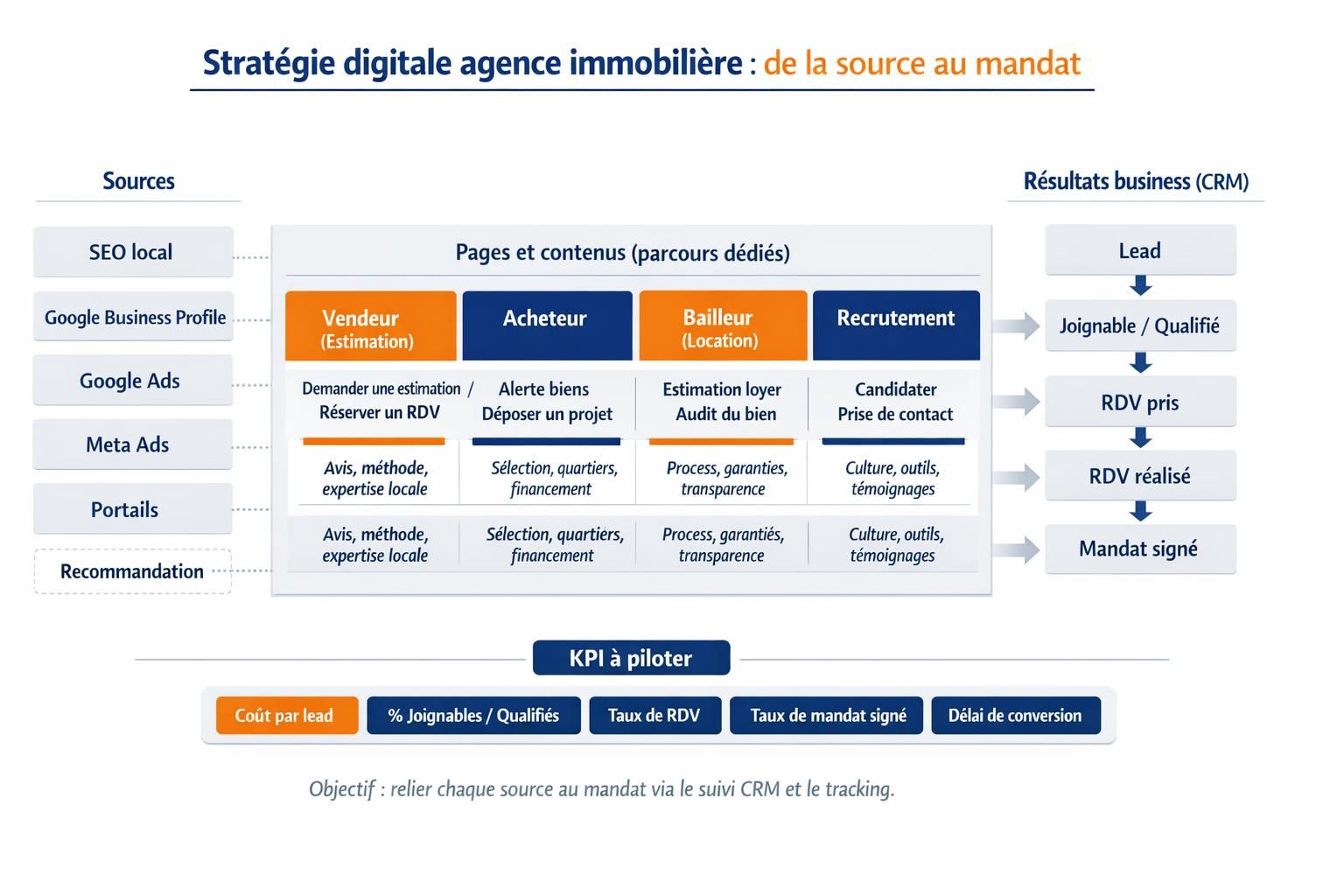 Stratégie digitale agence immobilière : de la source au mandat

Sources

SEO local

Google Business Profile

Google Ads

Meta Ads

Portails

Recommandation

Pages et contenus (parcours dédiés)

| Vendeur (Estimation) | Acheteur | Bailleur (Location) | Recrutement |
|---|---|---|---|
| Demander une estimation / Réserver un RDV | Alerte biens Déposer un projet | Estimation loyer Audit du bien | Candidater Prise de contact |
| Avis, méthode, expertise locale | Sélection, quartiers, financement | Process, garanties, transparence | Culture, outils, témoignages |
| Avis, méthode, expertise locale | Sélection, quartiers, financement | Process, garantiés, transparence | Culture, outils, témoignages |

Résultats business (CRM)

Lead

Joignable / Qualifié

RDV pris

RDV réalisé

Mandat signé

KPI à piloter

Coût par lead

% Joignables / Qualifiés

Taux de RDV

Taux de mandat signé

Délai de conversion

Objectif : relier chaque source au mandat via le suivi CRM et le tracking.